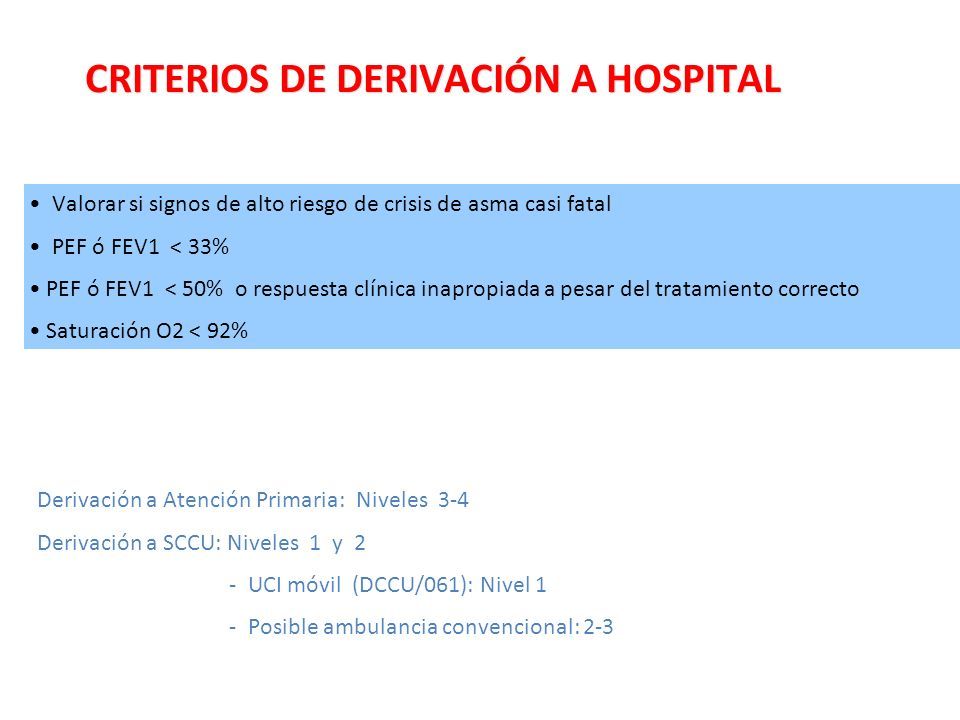 CRITERIOS DE DERIVACIÓN A HOSPITAL

• Valorar si signos de alto riesgo de crisis de asma casi fatal

• PEF ó FEV1 < 33%

• PEF ó FEV1 < 50% o respuesta clínica inapropiada a pesar del tratamiento correcto

• Saturación O2 < 92%

Derivación a Atención Primaria: Niveles 3-4

Derivación a SCCU: Niveles 1 y 2

- UCI móvil (DCCU/061): Nivel 1

- Posible ambulancia convencional: 2-3